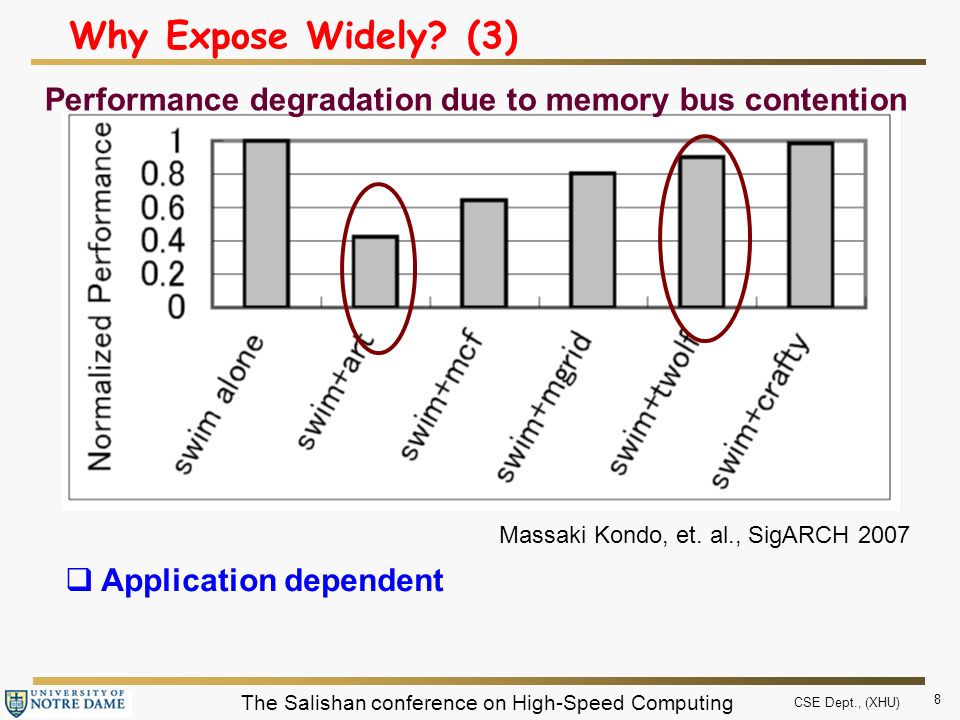 Why Expose Widely? (3)

Performance degradation due to memory bus contention

Normalized Performance

1
0.8
0.6
0.4
0.2
0

swim alone
swim+art
swim+mcf
swim+mgrid
swim+twolf
swim+crafty

Massaki Kondo, et. al., SigARCH 2007

❑ Application dependent

UNIVERSITY OF NOTRE DAME

The Salishan conference on High-Speed Computing

CSE Dept., (XHU)

8